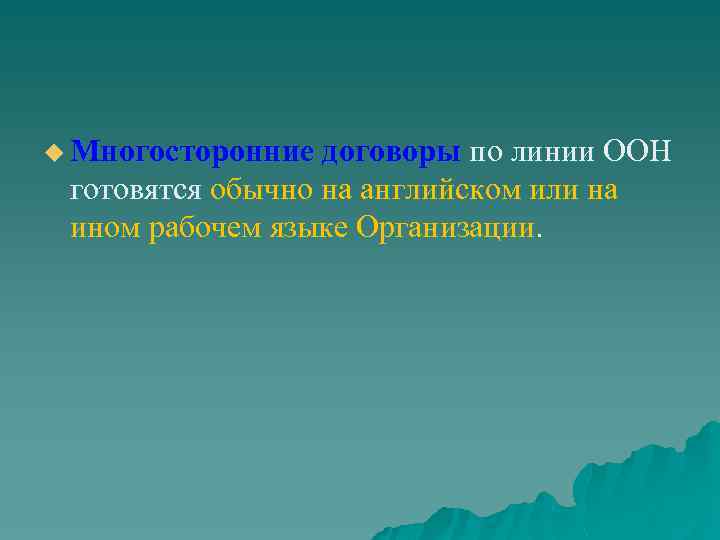 Многосторонние договоры по линии ООН готовятся обычно на английском или на ином рабочем языке Организации.